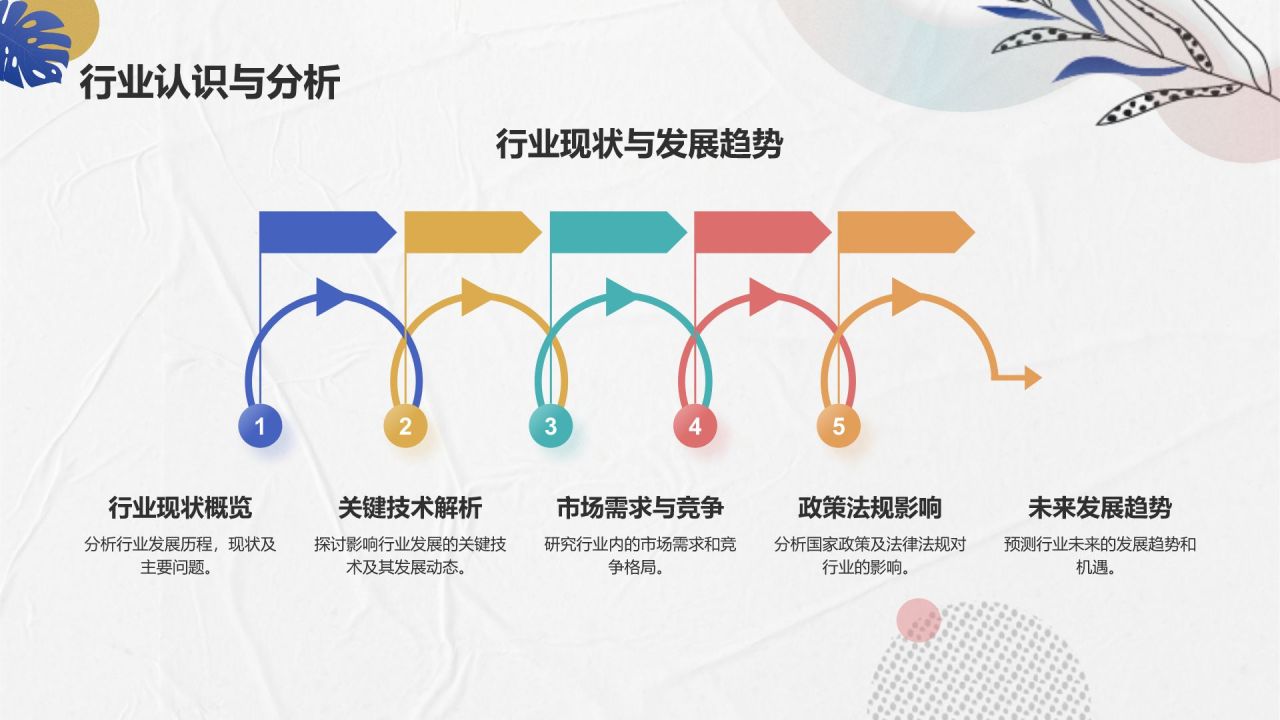 行业认识与分析

行业现状与发展趋势

1

2

3

4

5

行业现状概览
分析行业发展历程，现状及主要问题。

关键技术解析
探讨影响行业发展的关键技术及其发展动态。

市场需求与竞争
研究行业内的市场需求和竞争格局。

政策法规影响
分析国家政策及法律法规对行业的影响。

未来发展趋势
预测行业未来的发展趋势和机遇。